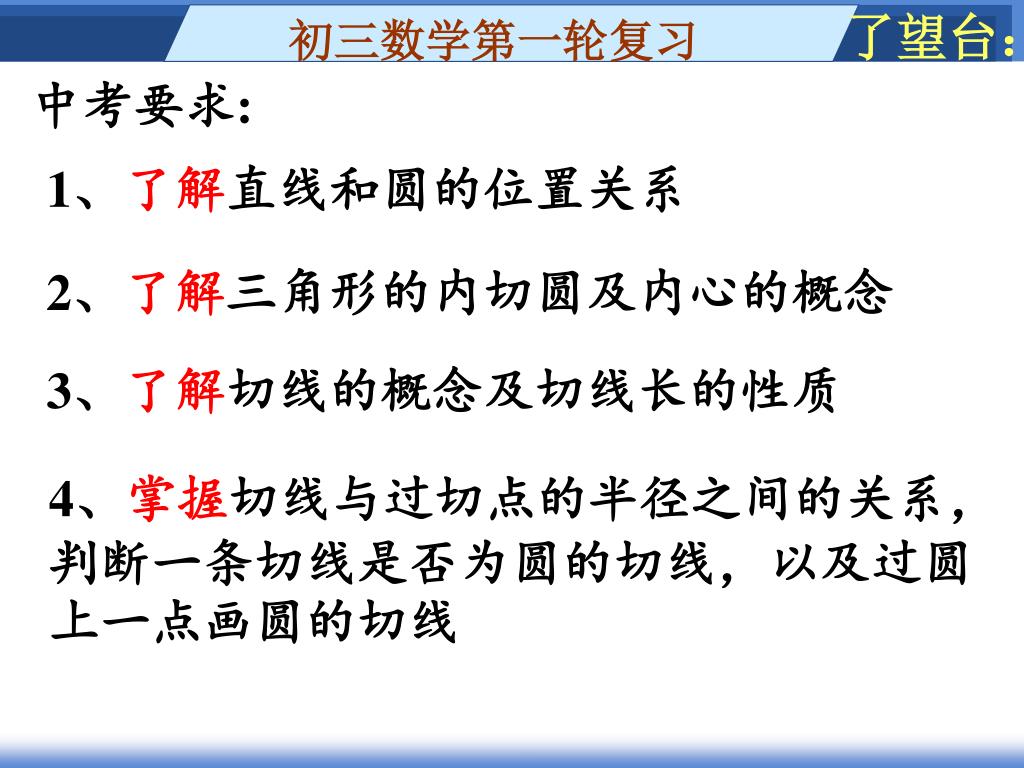 初三数学第一轮复习

了望台:

中考要求:

1、了解直线和圆的位置关系

2、了解三角形的内切圆及内心的概念

3、了解切线的概念及切线长的性质

4、掌握切线与过切点的半径之间的关系，判断一条切线是否为圆的切线，以及过圆上一点画圆的切线